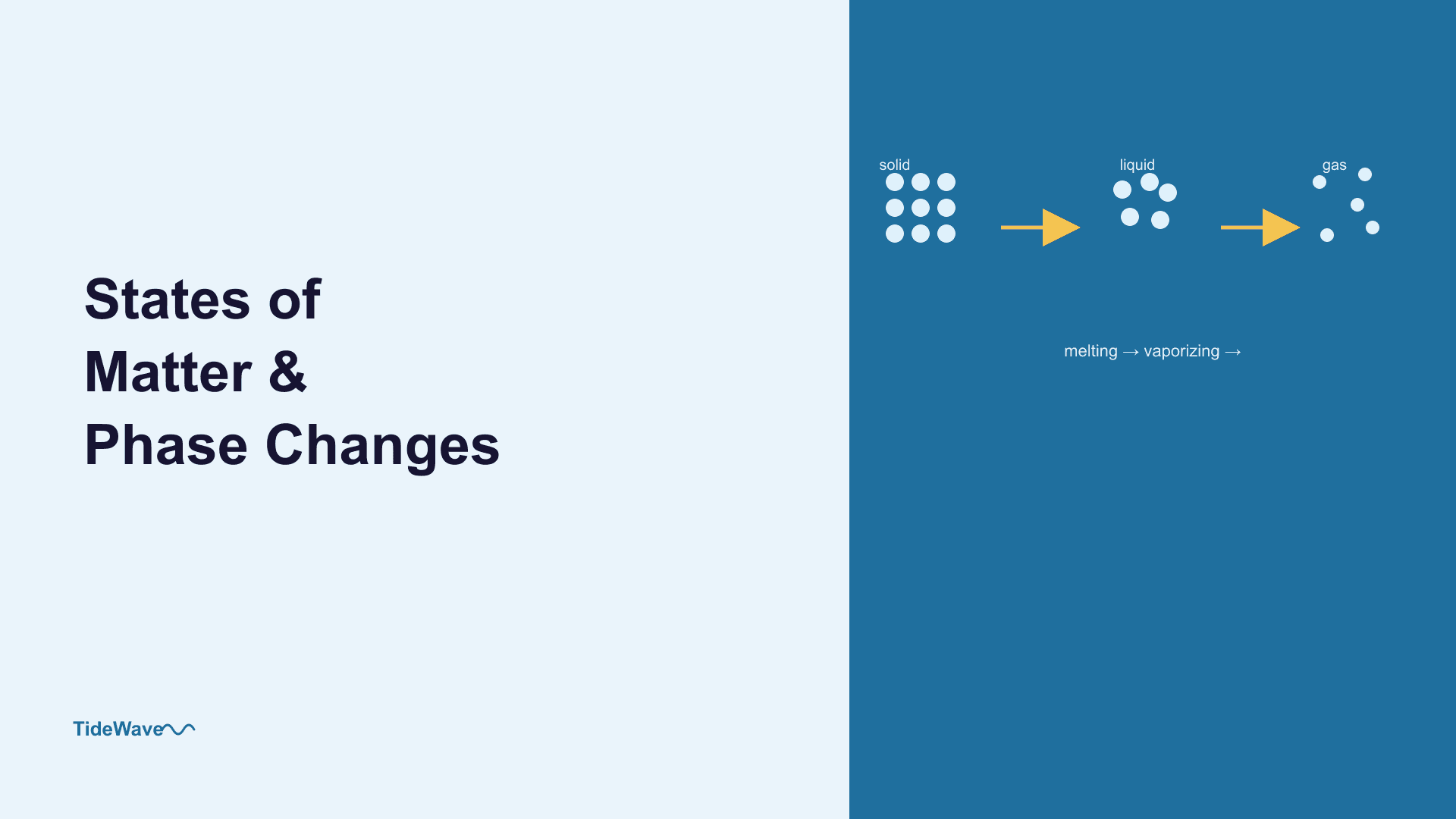 States of Matter & Phase Changes

TideWave

solid

liquid

gas

melting → vaporizing →